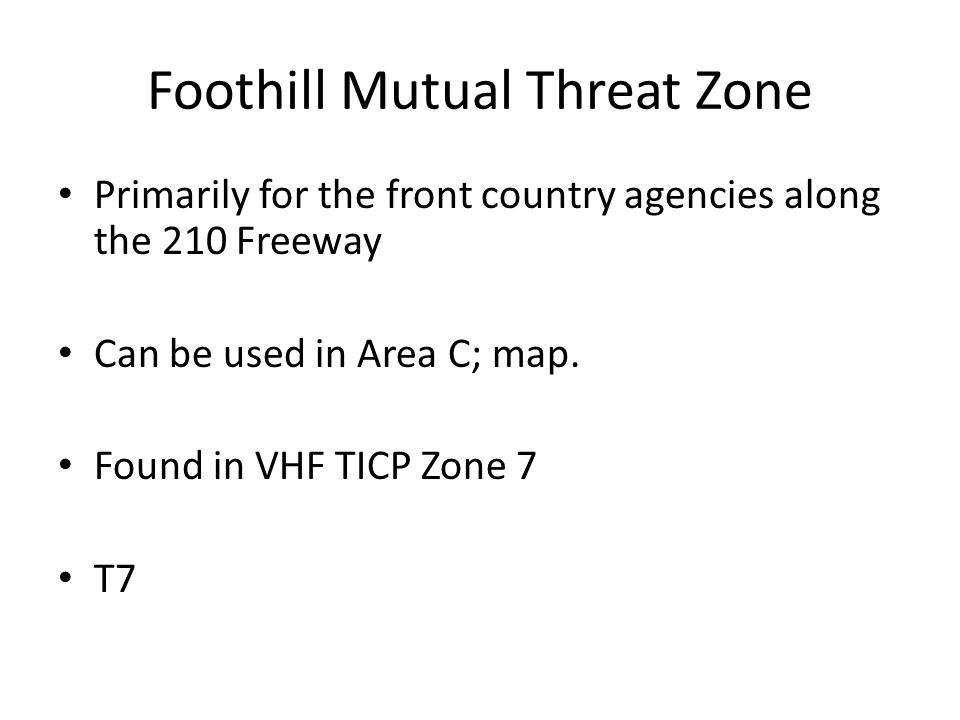 Foothill Mutual Threat Zone

• Primarily for the front country agencies along the 210 Freeway

• Can be used in Area C; map.

• Found in VHF TICP Zone 7

• T7